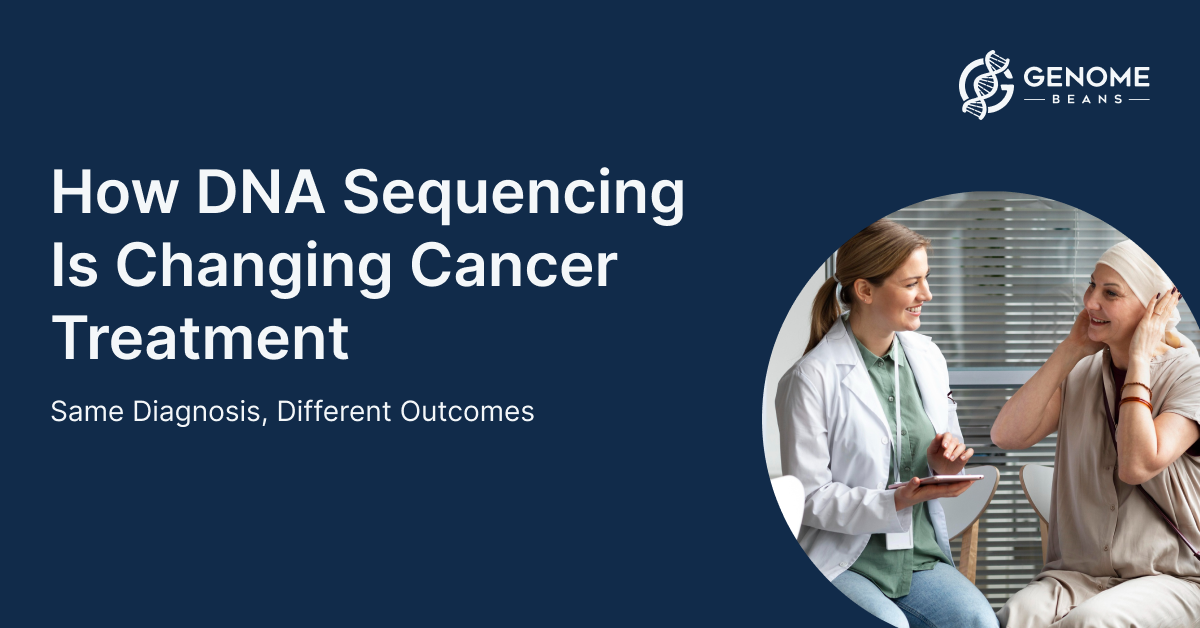 GENOME
BEANS

How DNA Sequencing Is Changing Cancer Treatment

Same Diagnosis, Different Outcomes